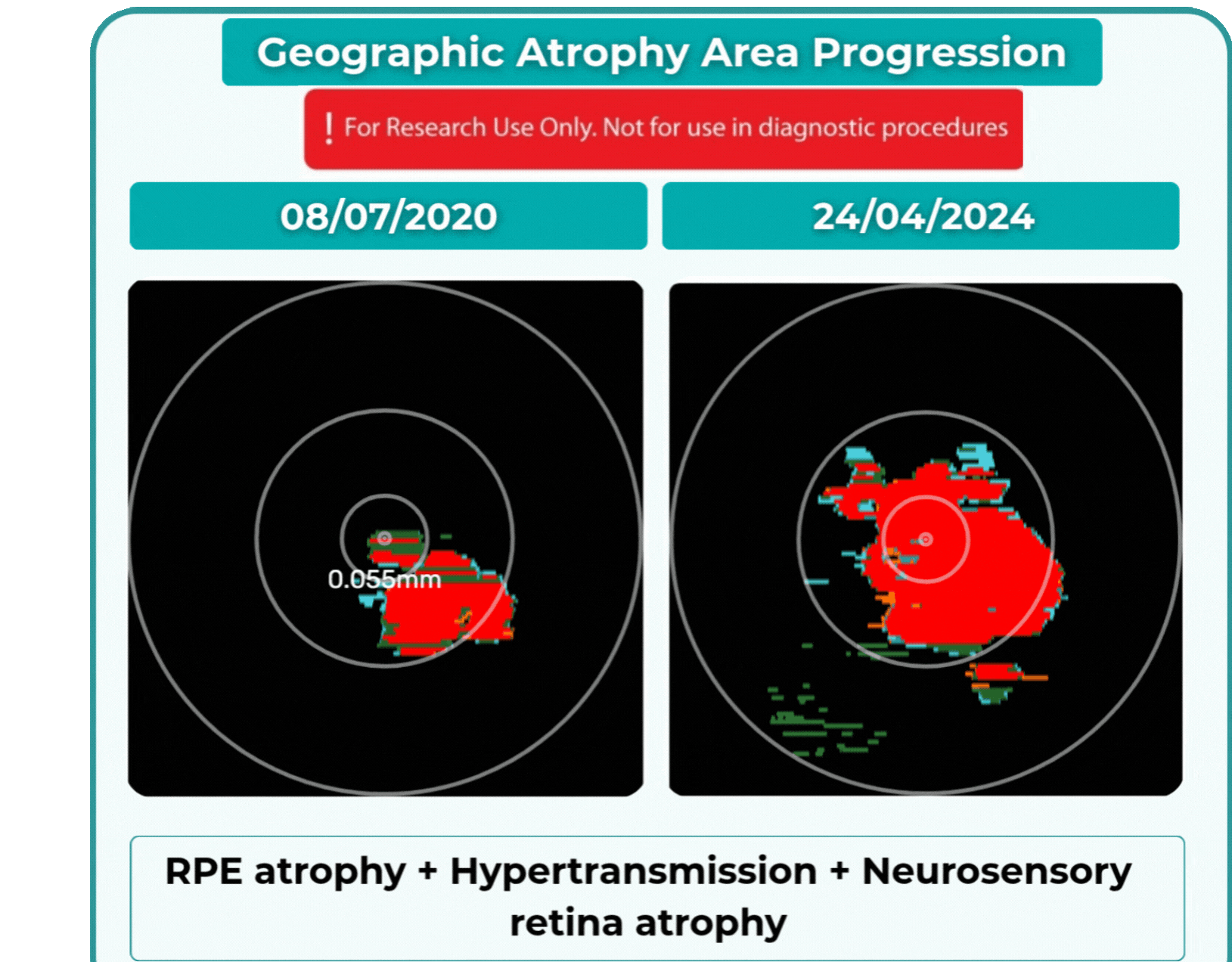 Geographic Atrophy Area Progression

! For Research Use Only. Not for use in diagnostic procedures

08/07/2020

24/04/2024

0.055mm

RPE atrophy + Hypertransmission + Neurosensory retina atrophy